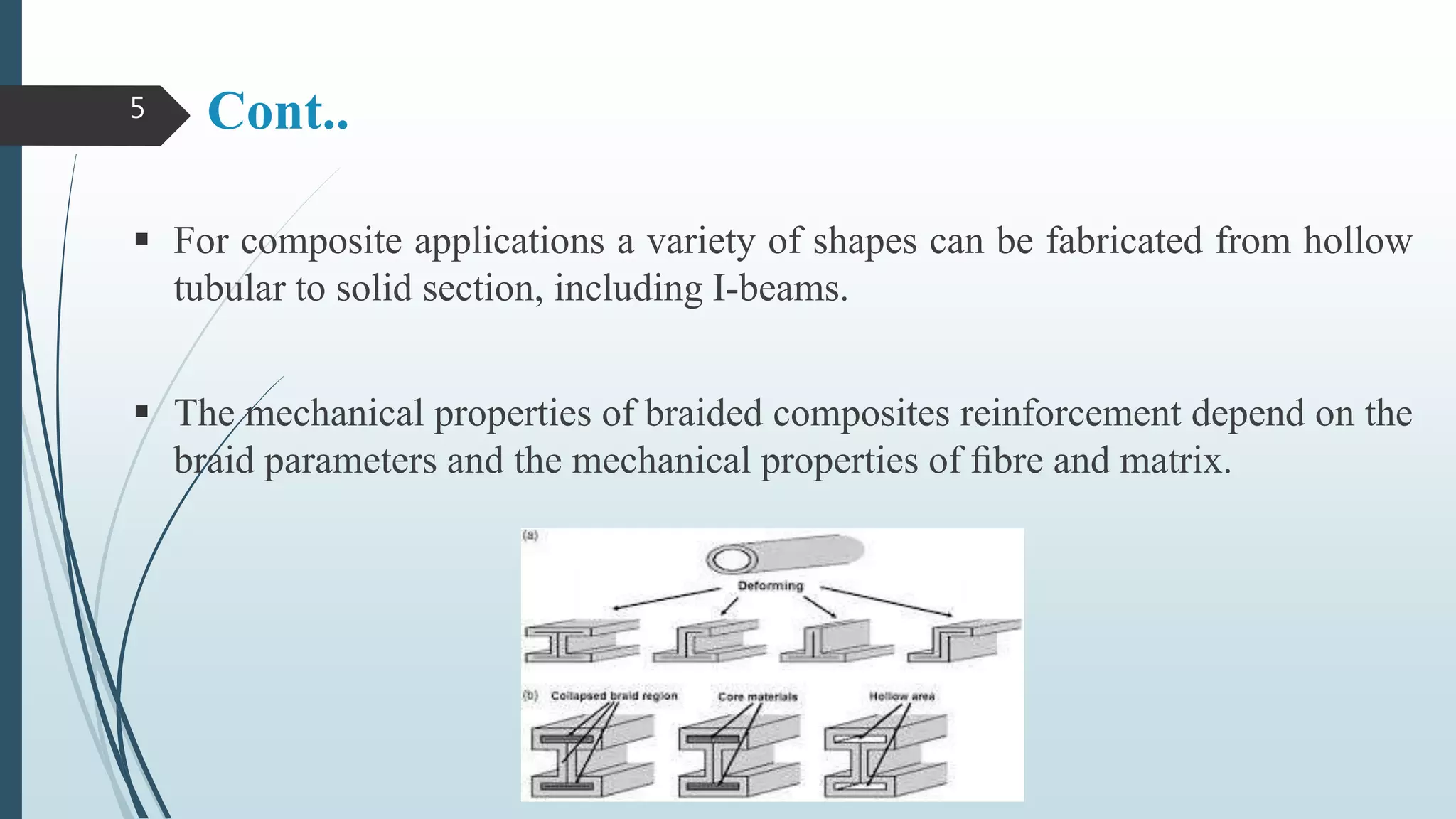 5

Cont..

▪ For composite applications a variety of shapes can be fabricated from hollow tubular to solid section, including I-beams.

▪ The mechanical properties of braided composites reinforcement depend on the braid parameters and the mechanical properties of fibre and matrix.

(a)

Deforming

(b) Collapsed braid region

Core materials

Hollow area